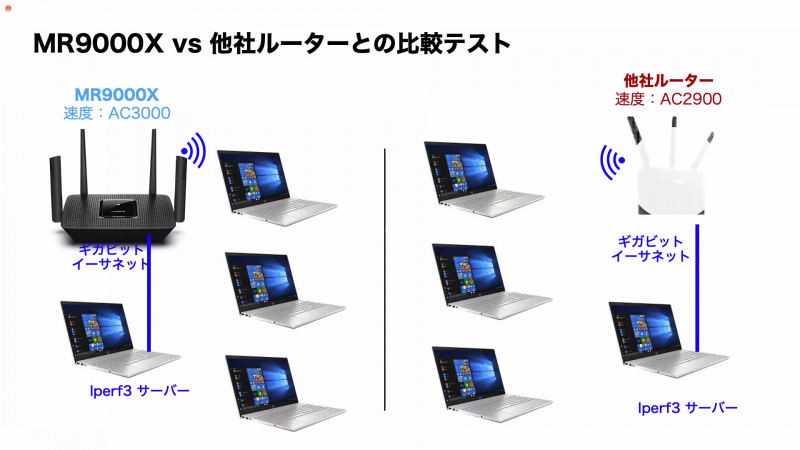 MR9000X vs 他社ルーターとの比較テスト

MR9000X
速度：AC3000

ギガビット
イーサネット

Iperf3 サーバー

他社ルーター
速度：AC2900

ギガビット
イーサネット

Iperf3 サーバー